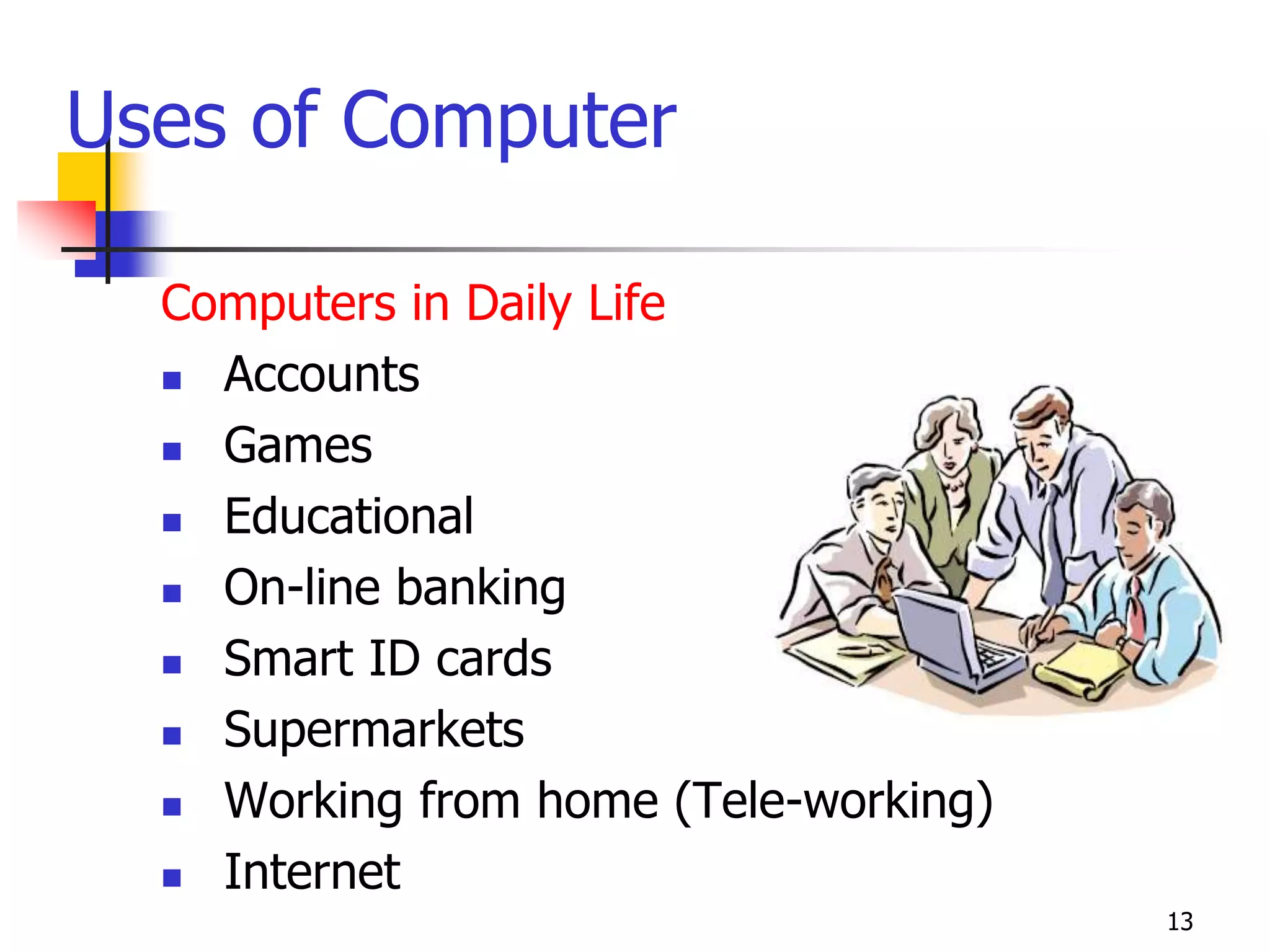 Uses of Computer

Computers in Daily Life

- Accounts
- Games
- Educational
- On-line banking
- Smart ID cards
- Supermarkets
- Working from home (Tele-working)
- Internet

13